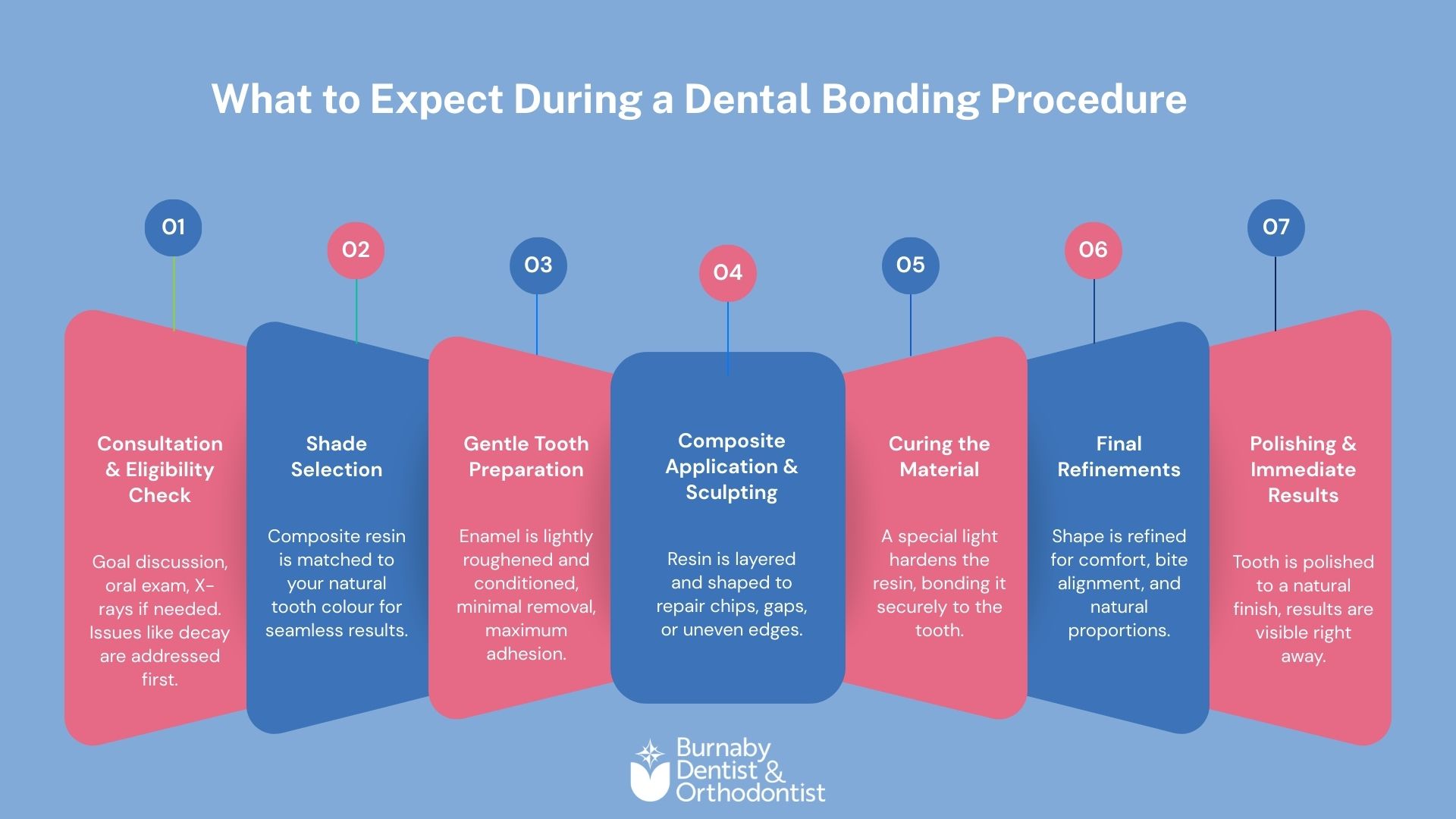 What to Expect During a Dental Bonding Procedure

01

Consultation & Eligibility Check

Goal discussion, oral exam, X-rays if needed. Issues like decay are addressed first.

02

Shade Selection

Composite resin is matched to your natural tooth colour for seamless results.

03

Gentle Tooth Preparation

Enamel is lightly roughened and conditioned, minimal removal, maximum adhesion.

04

Composite Application & Sculpting

Resin is layered and shaped to repair chips, gaps, or uneven edges.

05

Curing the Material

A special light hardens the resin, bonding it securely to the tooth.

06

Final Refinements

Shape is refined for comfort, bite alignment, and natural proportions.

07

Polishing & Immediate Results

Tooth is polished to a natural finish, results are visible right away.

Burnaby Dentist & Orthodontist